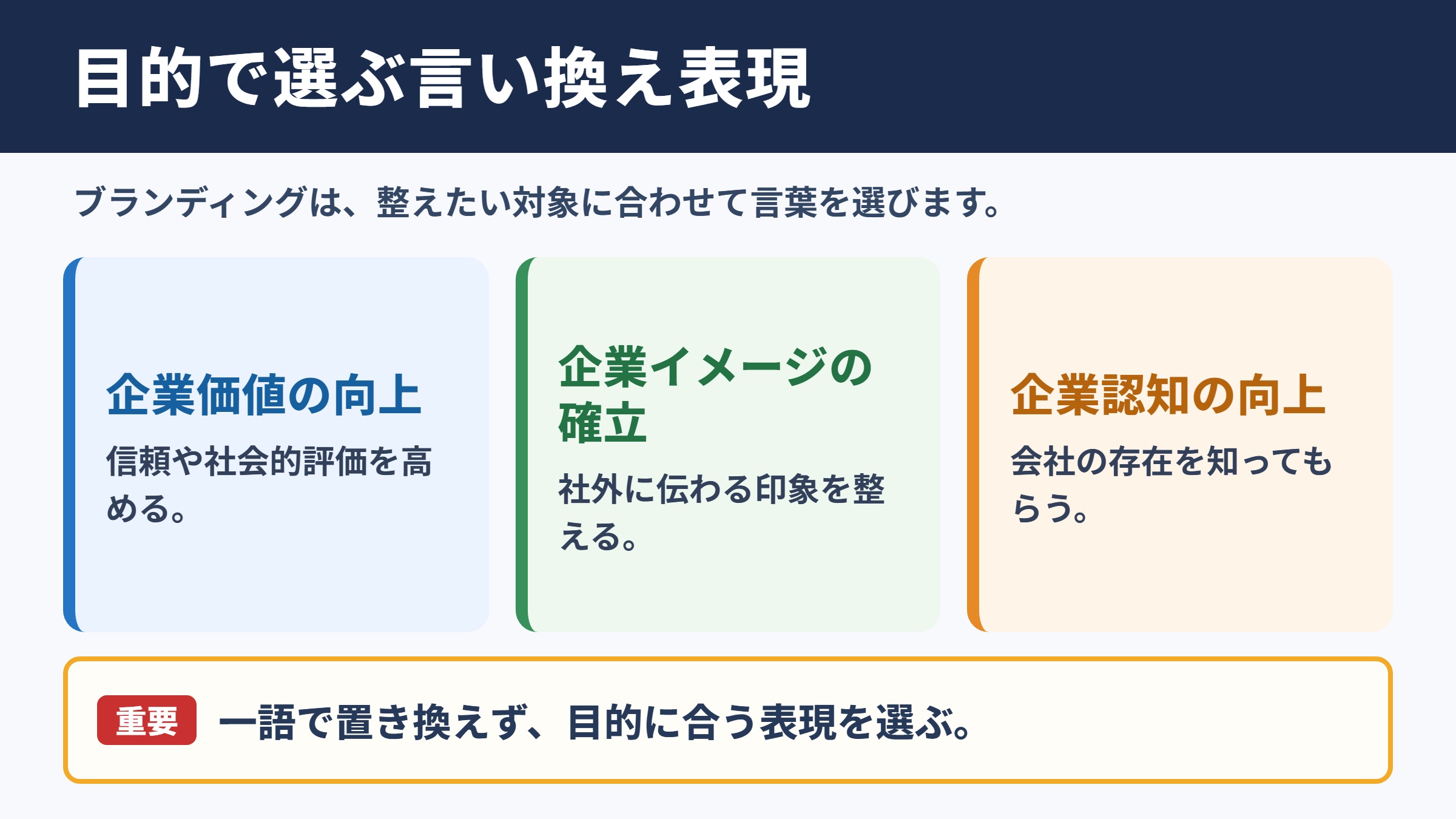 目的で選ぶ言い換え表現

ブランディングは、整えたい対象に合わせて言葉を選びます。

企業価値の向上

信頼や社会的評価を高める。

企業イメージの確立

社外に伝わる印象を整える。

企業認知の向上

会社の存在を知ってもらう。

重要 一語で置き換えず、目的に合う表現を選ぶ。